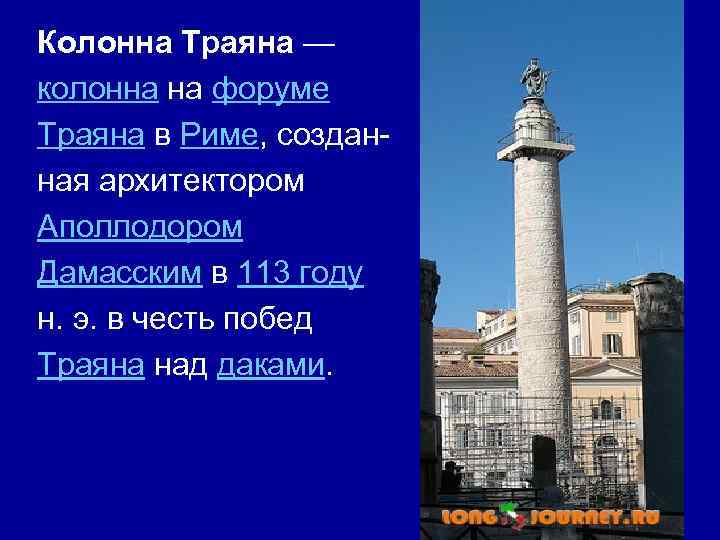 Колонна Траяна — колонна на форуме Траяна в Риме, созданная архитектором Аполлодором Дамасским в 113 году н. э. в честь побед Траяна над даками.

LONG JOURNEY.RU